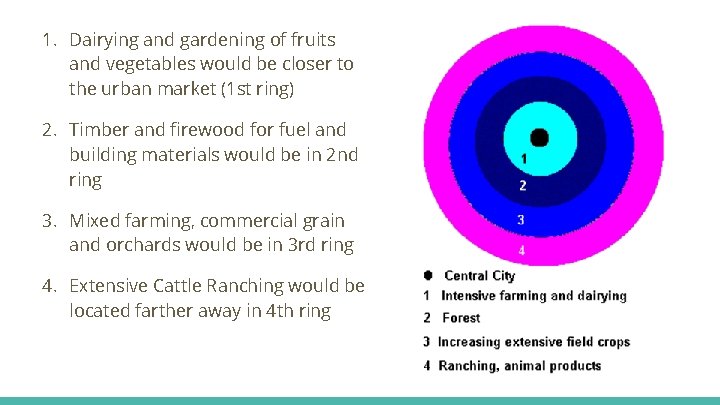 1. Dairying and gardening of fruits and vegetables would be closer to the urban market (1st ring)

2. Timber and firewood for fuel and building materials would be in 2nd ring

3. Mixed farming, commercial grain and orchards would be in 3rd ring

4. Extensive Cattle Ranching would be located farther away in 4th ring

1
2
3
4

Central City
1 Intensive farming and dairying
2 Forest
3 Increasing extensive field crops
4 Ranching, animal products